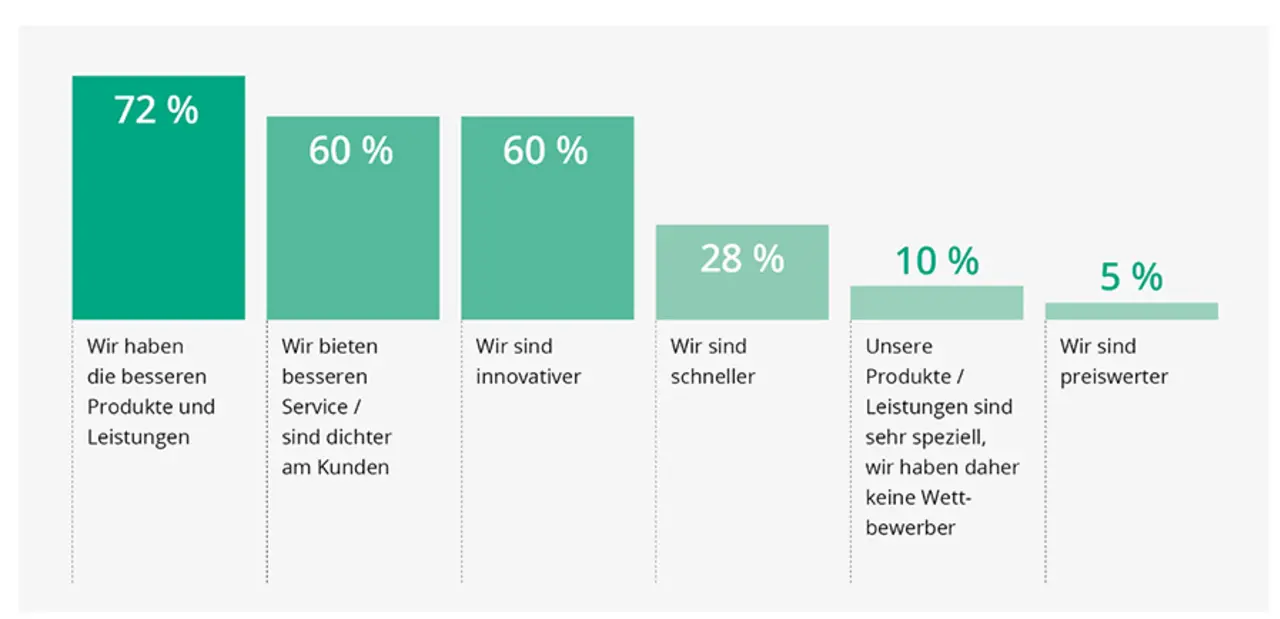 72 %

Wir haben die besseren Produkte und Leistungen

60 %

Wir bieten besseren Service / sind dichter am Kunden

60 %

Wir sind innovativer

28 %

Wir sind schneller

10 %

Unsere Produkte / Leistungen sind sehr speziell, wir haben daher keine Wettbewerber

5 %

Wir sind preiswerter